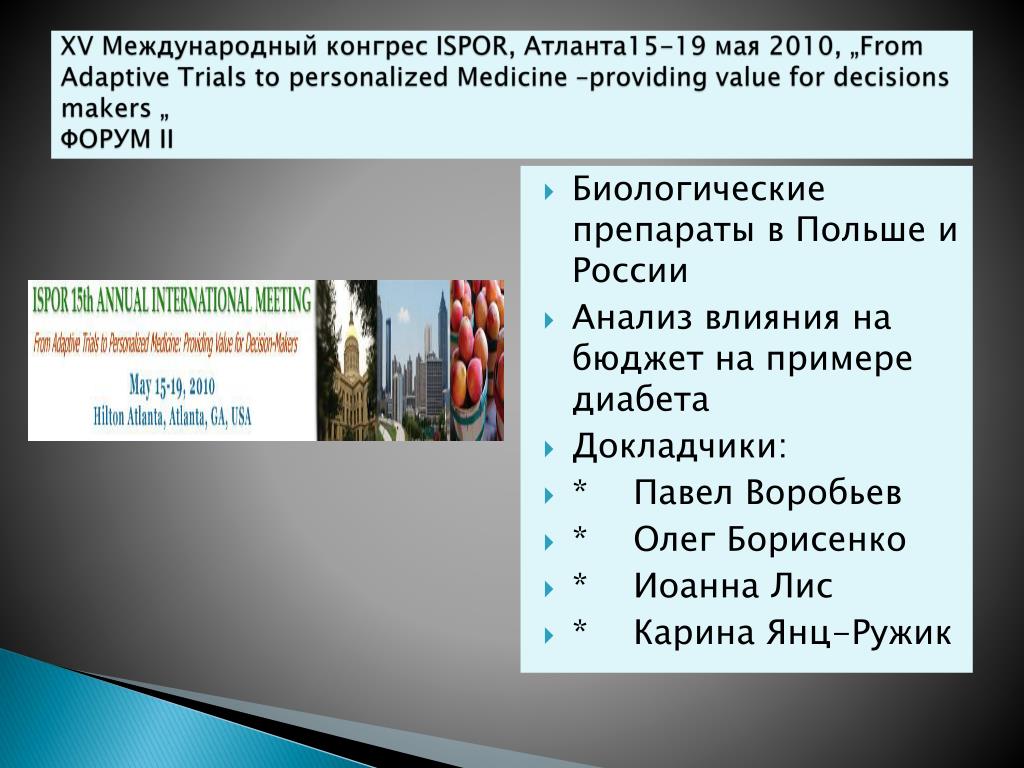 XV Международный конгрес ISPOR, Атланта15-19 мая 2010, „From Adaptive Trials to personalized Medicine –providing value for decisions makers „
ФОРУМ II

ISPOR 15th ANNUAL INTERNATIONAL MEETING
From Adaptive Trials to Personalized Medicine: Providing Value for Decision-Makers
May 15-19, 2010
Hilton Atlanta, Atlanta, GA, USA

Биологические препараты в Польше и России

Анализ влияния на бюджет на примере диабета

Докладчики:

* Павел Воробьев

* Олег Борисенко

* Иоанна Лис

* Карина Янц-Ружик